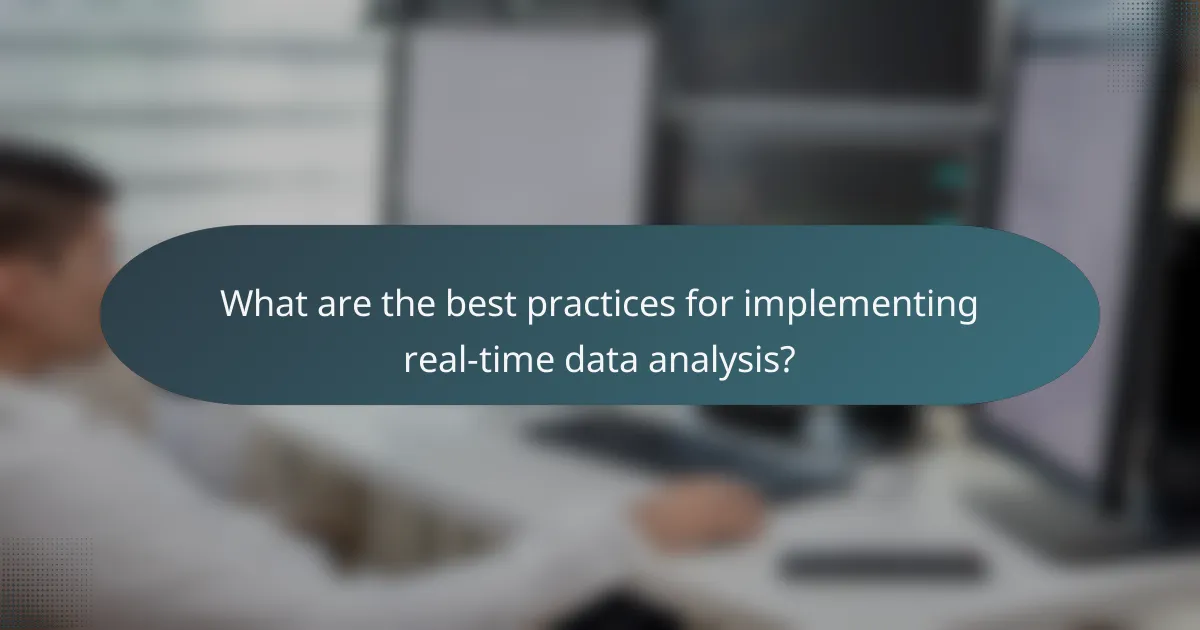 What are the best practices for implementing real-time data analysis?